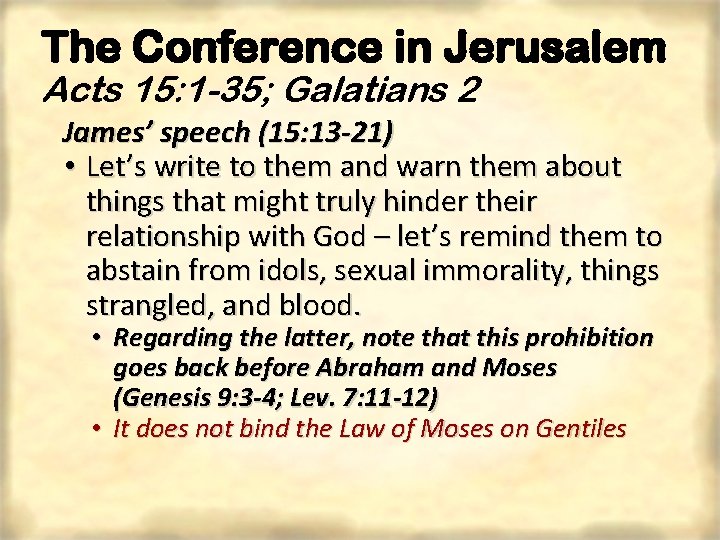 The Conference in Jerusalem
Acts 15:1-35; Galatians 2

James' speech (15:13-21)

• Let's write to them and warn them about things that might truly hinder their relationship with God – let's remind them to abstain from idols, sexual immorality, things strangled, and blood.
  • Regarding the latter, note that this prohibition goes back before Abraham and Moses (Genesis 9:3-4; Lev. 7:11-12)
  • It does not bind the Law of Moses on Gentiles